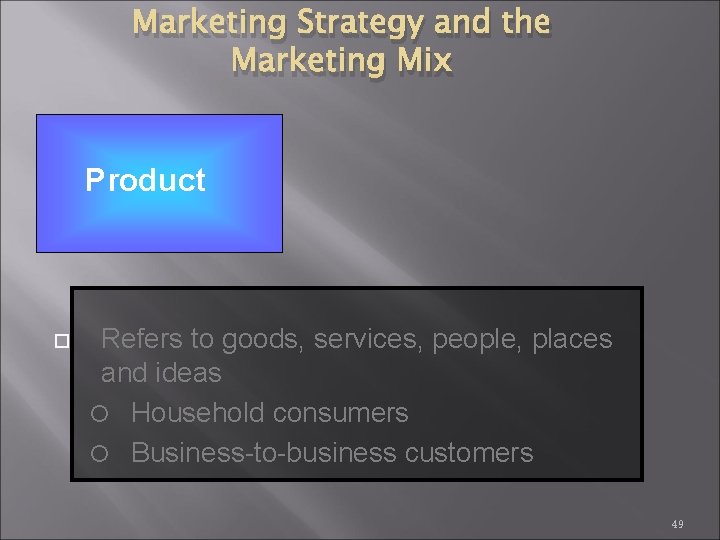 Marketing Strategy and the Marketing Mix

Product

Refers to goods, services, people, places and ideas
Household consumers
Business-to-business customers

49